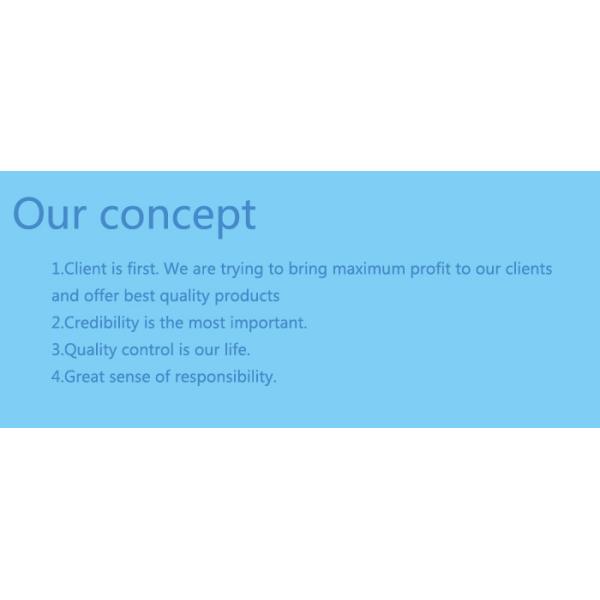 Our concept

1.Client is first. We are trying to bring maximum profit to our clients and offer best quality products
2.Credibility is the most important.
3.Quality control is our life.
4.Great sense of responsibility.